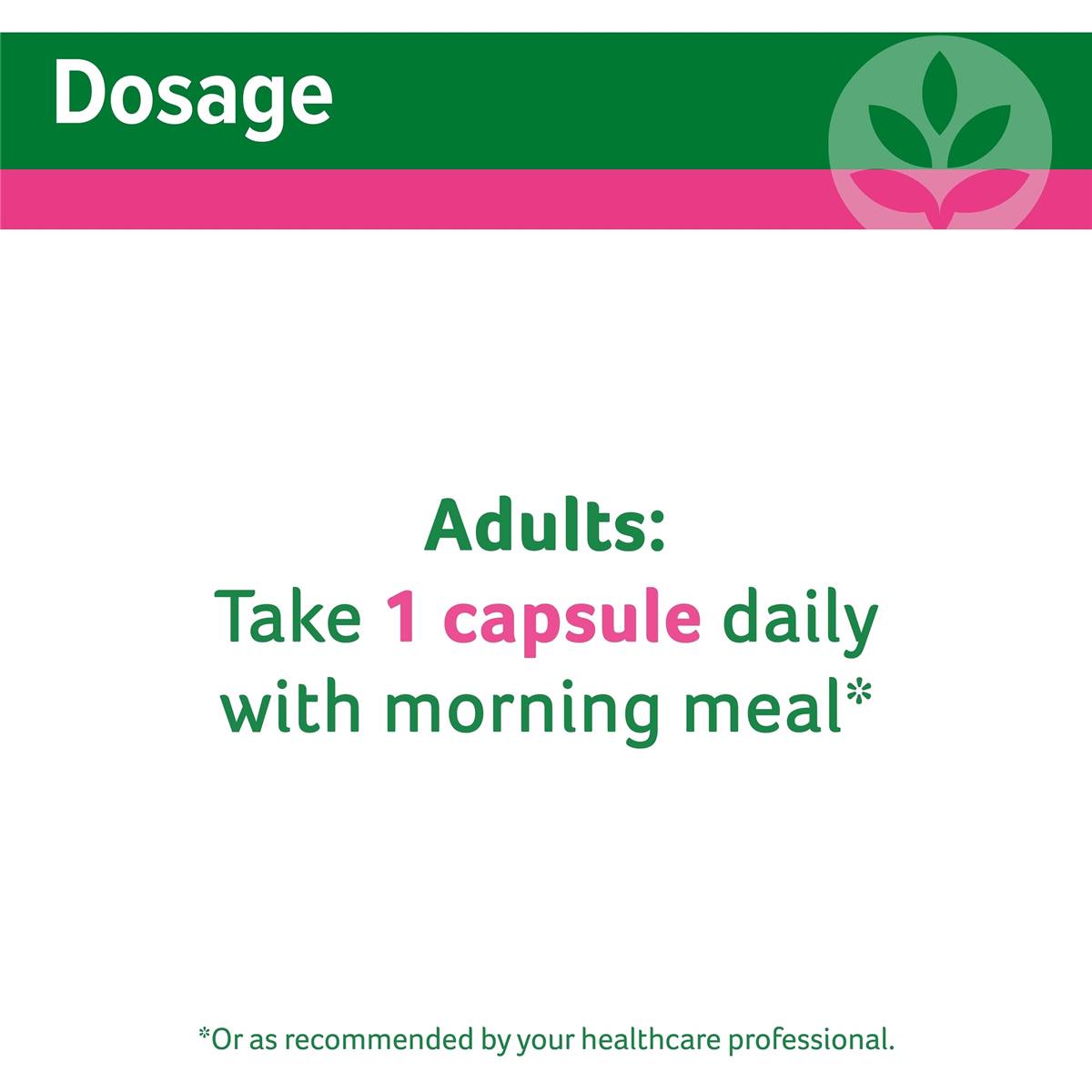 Dosage

Adults:
Take 1 capsule daily with morning meal*

*Or as recommended by your healthcare professional.